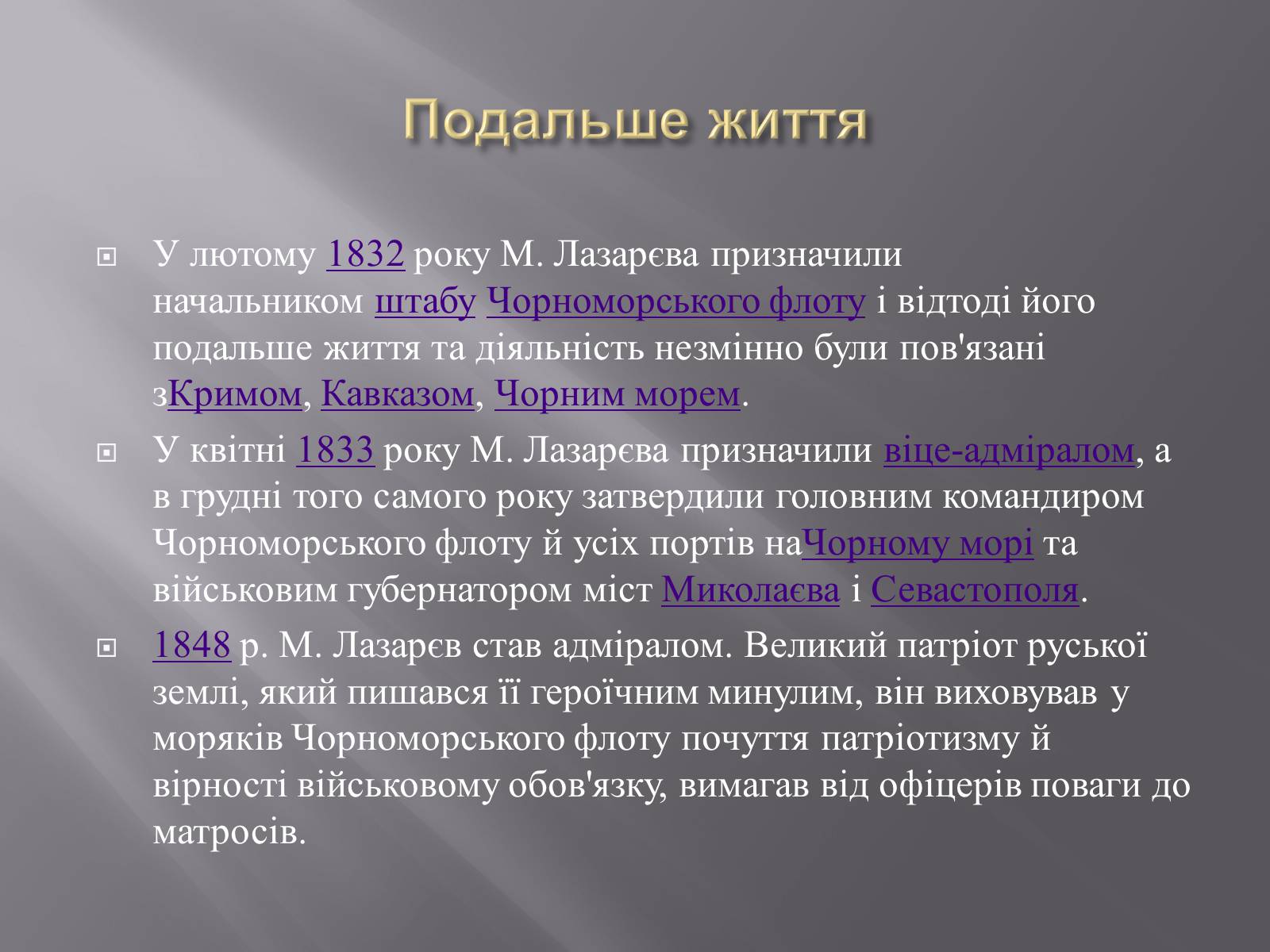 Подальше життя

У лютому 1832 року М. Лазарєва призначили начальником штабу Чорноморського флоту і відтоді його подальше життя та діяльність незмінно були пов'язані зКримом, Кавказом, Чорним морем.

У квітні 1833 року М. Лазарєва призначили віце-адміралом, а в грудні того самого року затвердили головним командиром Чорноморського флоту й усіх портів наЧорному морі та військовим губернатором міст Миколаєва і Севастополя.

1848 р. М. Лазарєв став адміралом. Великий патріот руської землі, який пишався її героїчним минулим, він виховував у моряків Чорноморського флоту почуття патріотизму й вірності військовому обов'язку, вимагав від офіцерів поваги до матросів.